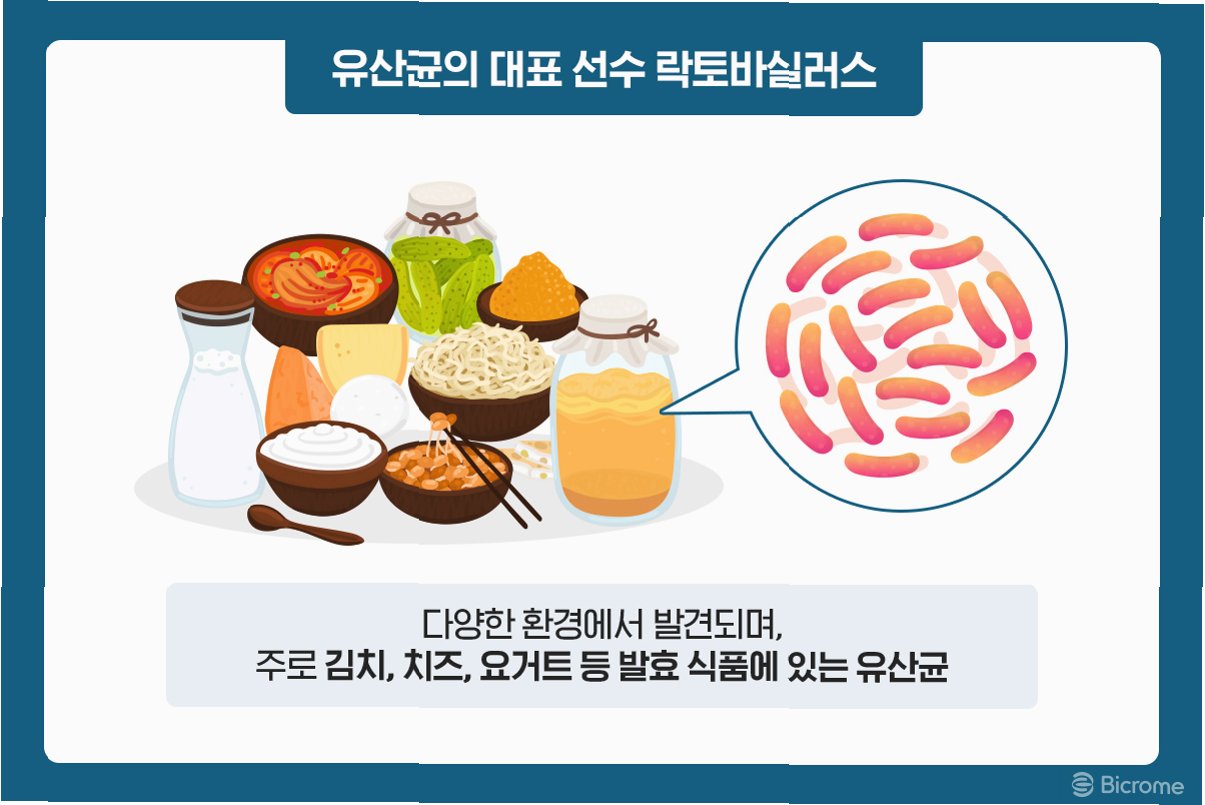 유산균의 대표 선수 락토바실러스

다양한 환경에서 발견되며,
주로 김치, 치즈, 요거트 등 발효 식품에 있는 유산균

Bicrome